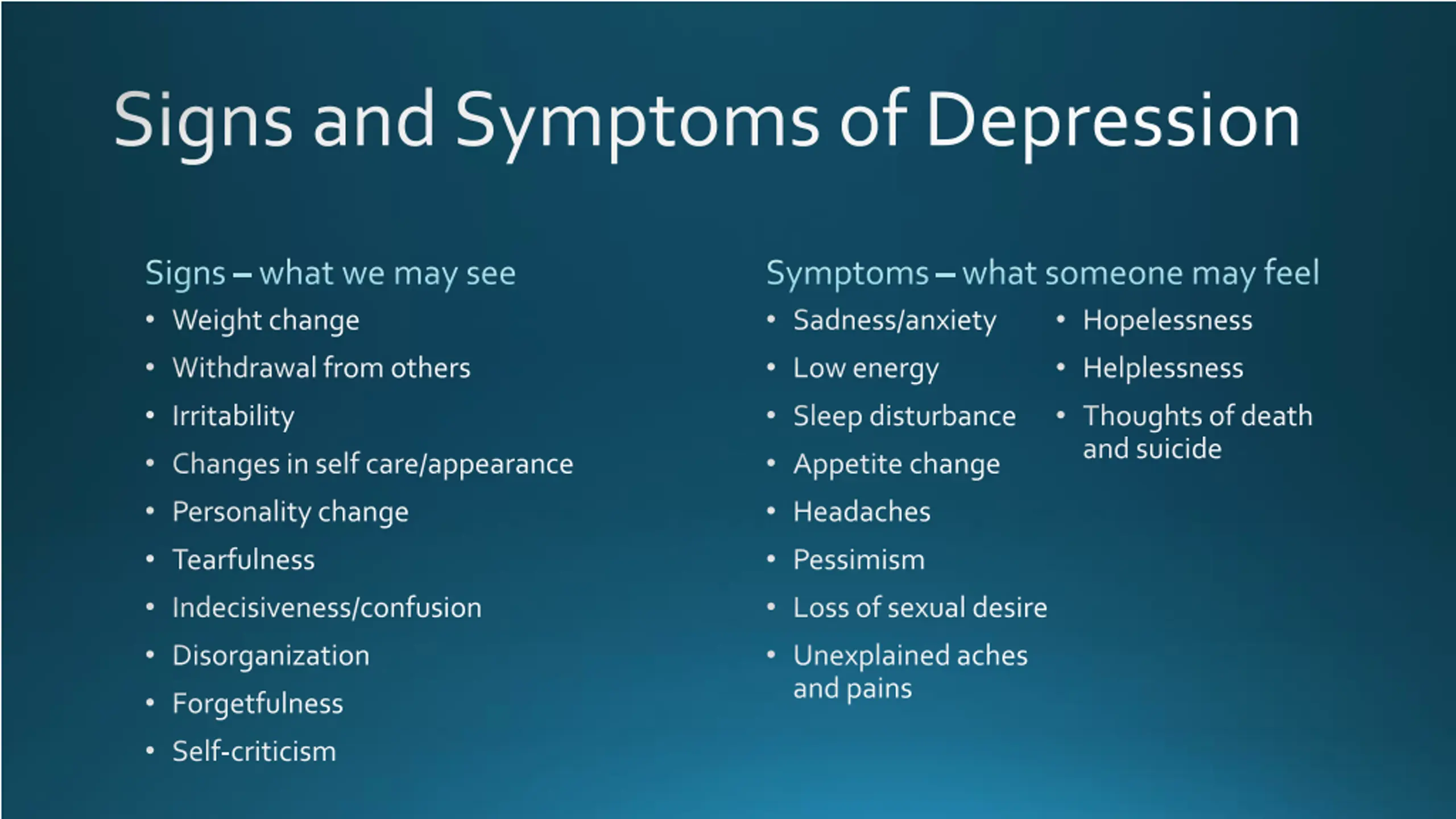 Signs and Symptoms of Depression

Signs – what we may see
• Weight change
• Withdrawal from others
• Irritability
• Changes in self care/appearance
• Personality change
• Tearfulness
• Indecisiveness/confusion
• Disorganization
• Forgetfulness
• Self-criticism

Symptoms – what someone may feel
• Sadness/anxiety
• Low energy
• Sleep disturbance
• Appetite change
• Headaches
• Pessimism
• Loss of sexual desire
• Unexplained aches and pains

• Hopelessness
• Helplessness
• Thoughts of death and suicide